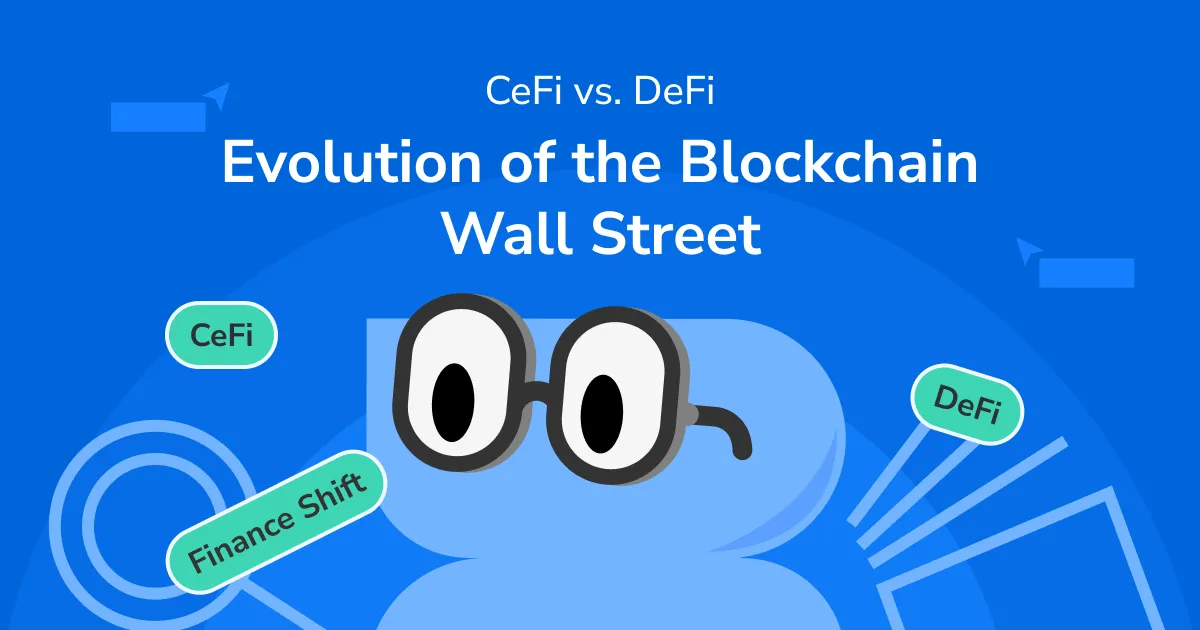 CeFi vs. DeFi

Evolution of the Blockchain Wall Street

CeFi

DeFi

Finance Shift